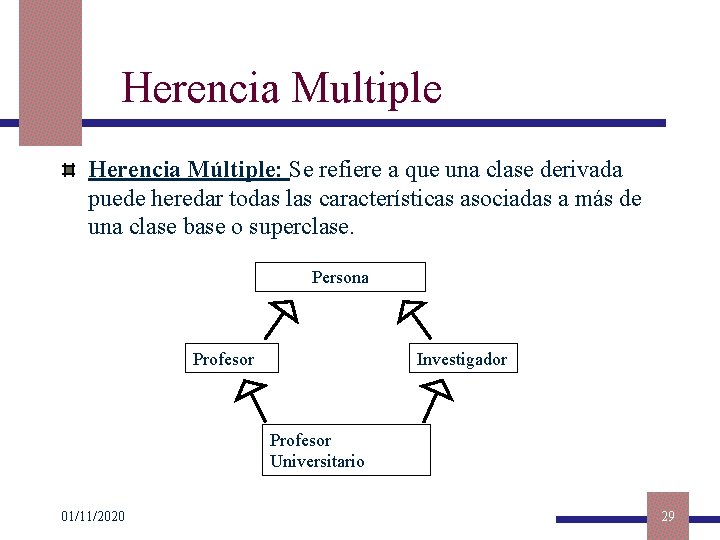 Herencia Multiple

Herencia Múltiple: Se refiere a que una clase derivada puede heredar todas las características asociadas a más de una clase base o superclase.

Persona

Profesor

Investigador

Profesor Universitario

01/11/2020

29